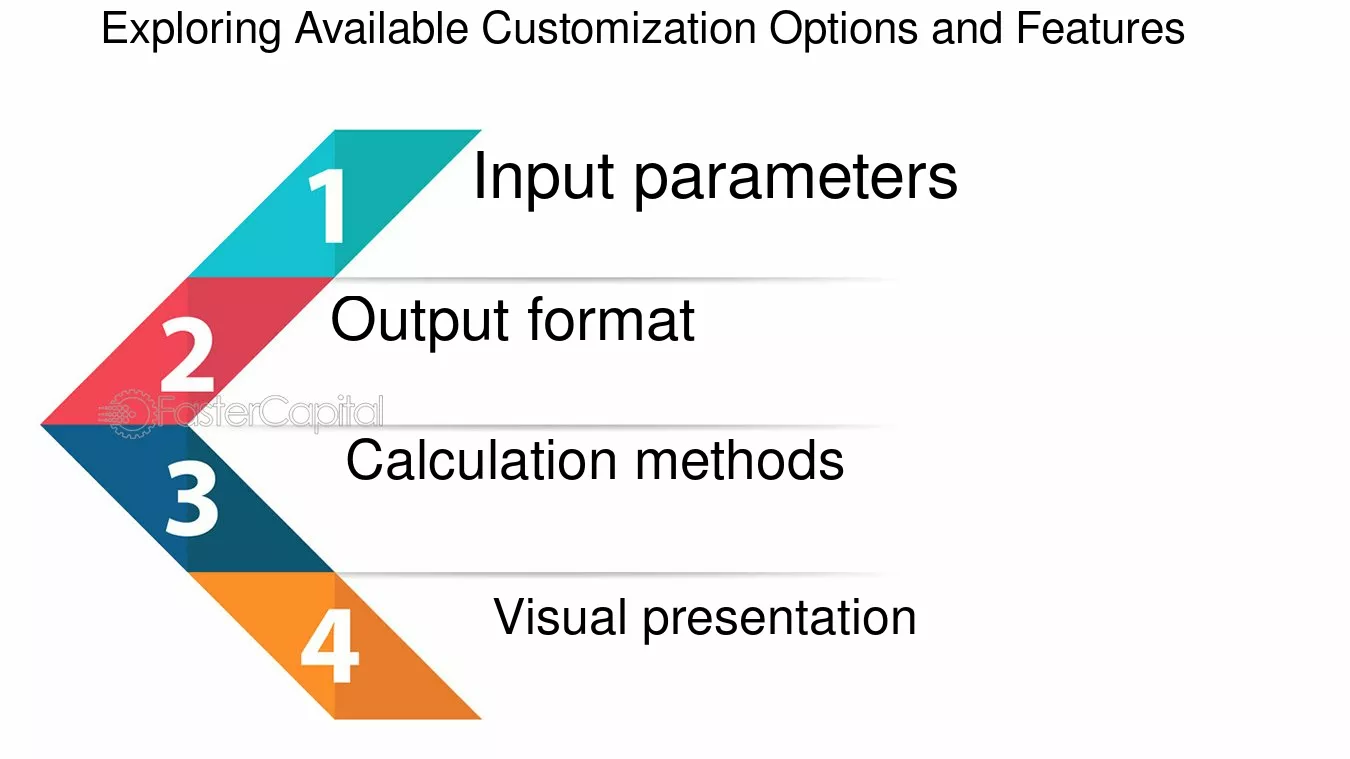 Exploring Available Customization Options and Features

1 Input parameters

2 Output format

FasterCapital

3 Calculation methods

4 Visual presentation